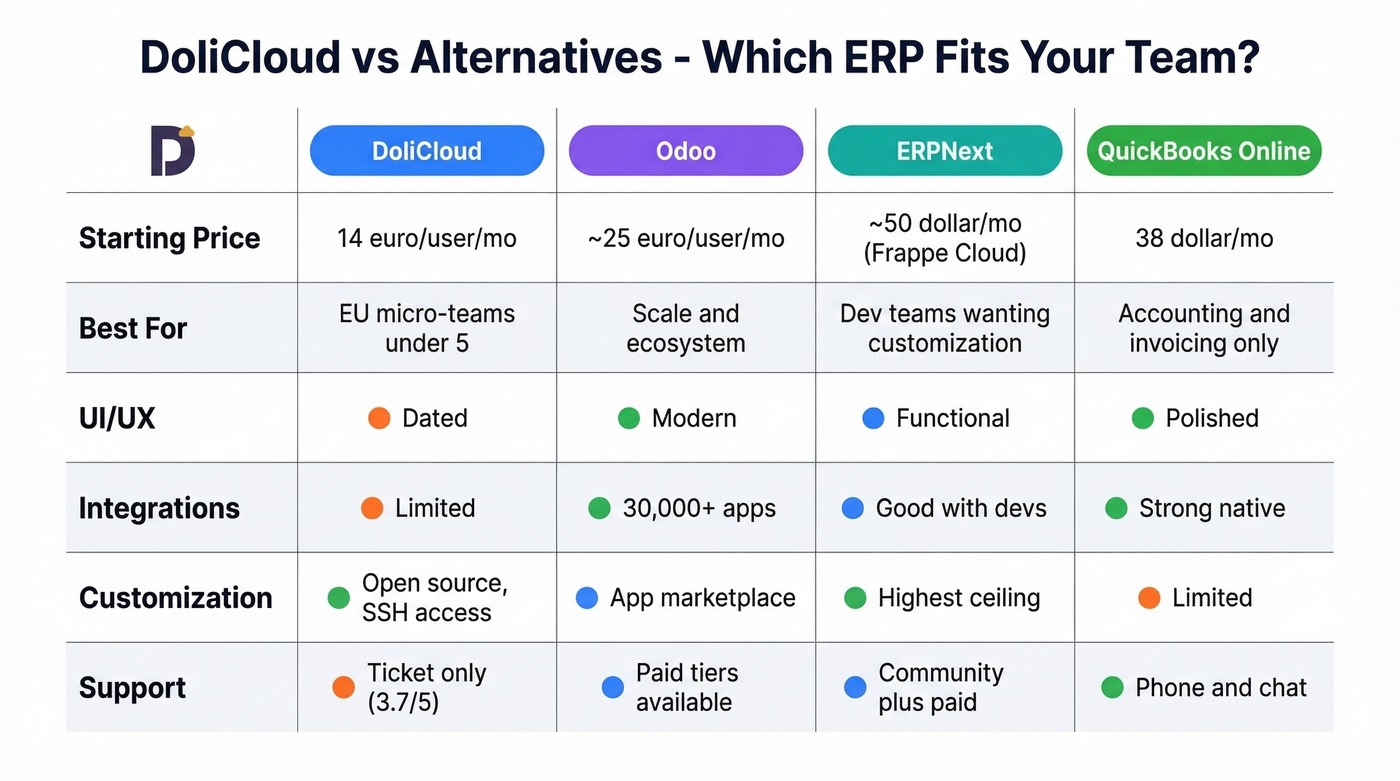 DoliCloud vs Alternatives - Which ERP Fits Your Team?

| | DoliCloud | Odoo | ERPNext | QuickBooks Online |
|---|---|---|---|---|
| Starting Price | 14 euro/user/mo | ~25 euro/user/mo | ~50 dollar/mo (Frappe Cloud) | 38 dollar/mo |
| Best For | EU micro-teams under 5 | Scale and ecosystem | Dev teams wanting customization | Accounting and invoicing only |
| UI/UX | Dated | Modern | Functional | Polished |
| Integrations | Limited | 30,000+ apps | Good with devs | Strong native |
| Customization | Open source, SSH access | App marketplace | Highest ceiling | Limited |
| Support | Ticket only (3.7/5) | Paid tiers available | Community plus paid | Phone and chat |